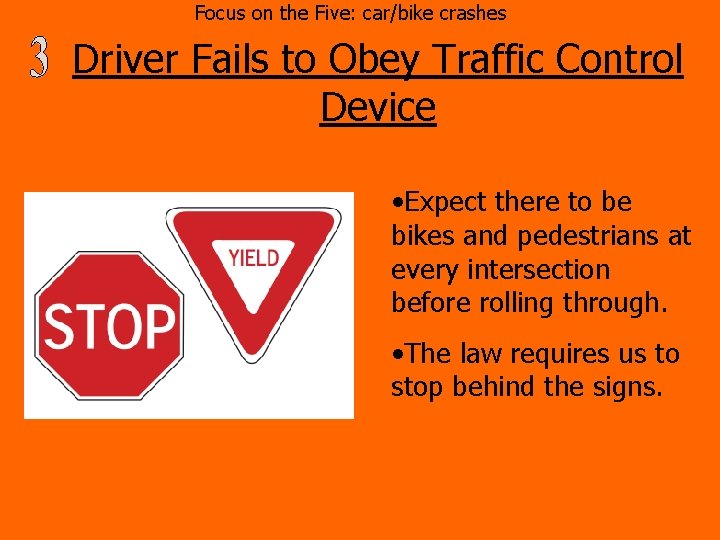 Focus on the Five: car/bike crashes

3 Driver Fails to Obey Traffic Control Device

STOP

YIELD

•Expect there to be bikes and pedestrians at every intersection before rolling through.

•The law requires us to stop behind the signs.